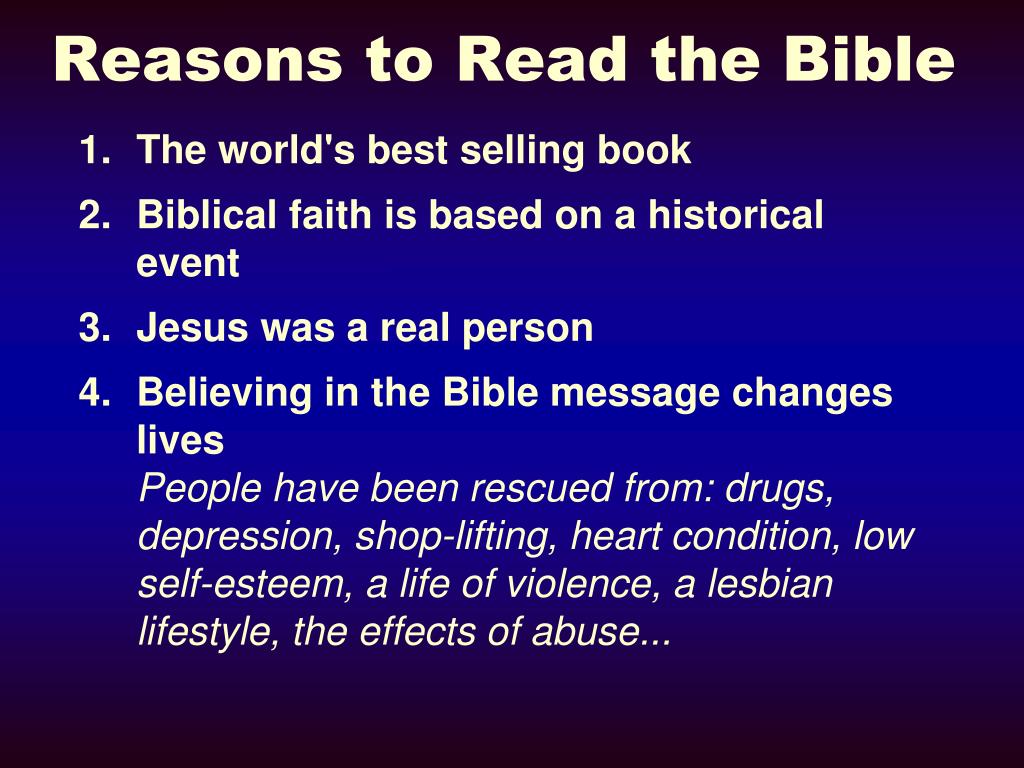 Reasons to Read the Bible

1. The world's best selling book
2. Biblical faith is based on a historical event
3. Jesus was a real person
4. Believing in the Bible message changes lives
People have been rescued from: drugs, depression, shop-lifting, heart condition, low self-esteem, a life of violence, a lesbian lifestyle, the effects of abuse...